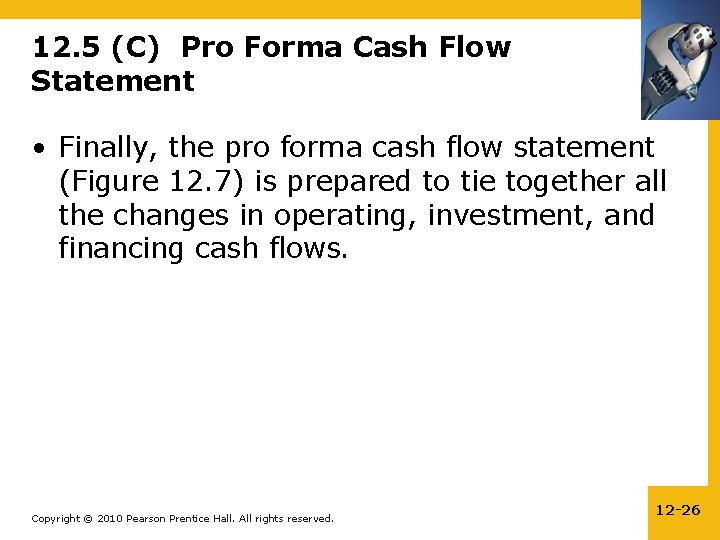 12.5 (C) Pro Forma Cash Flow Statement

• Finally, the pro forma cash flow statement (Figure 12.7) is prepared to tie together all the changes in operating, investment, and financing cash flows.

Copyright © 2010 Pearson Prentice Hall. All rights reserved.

12-26